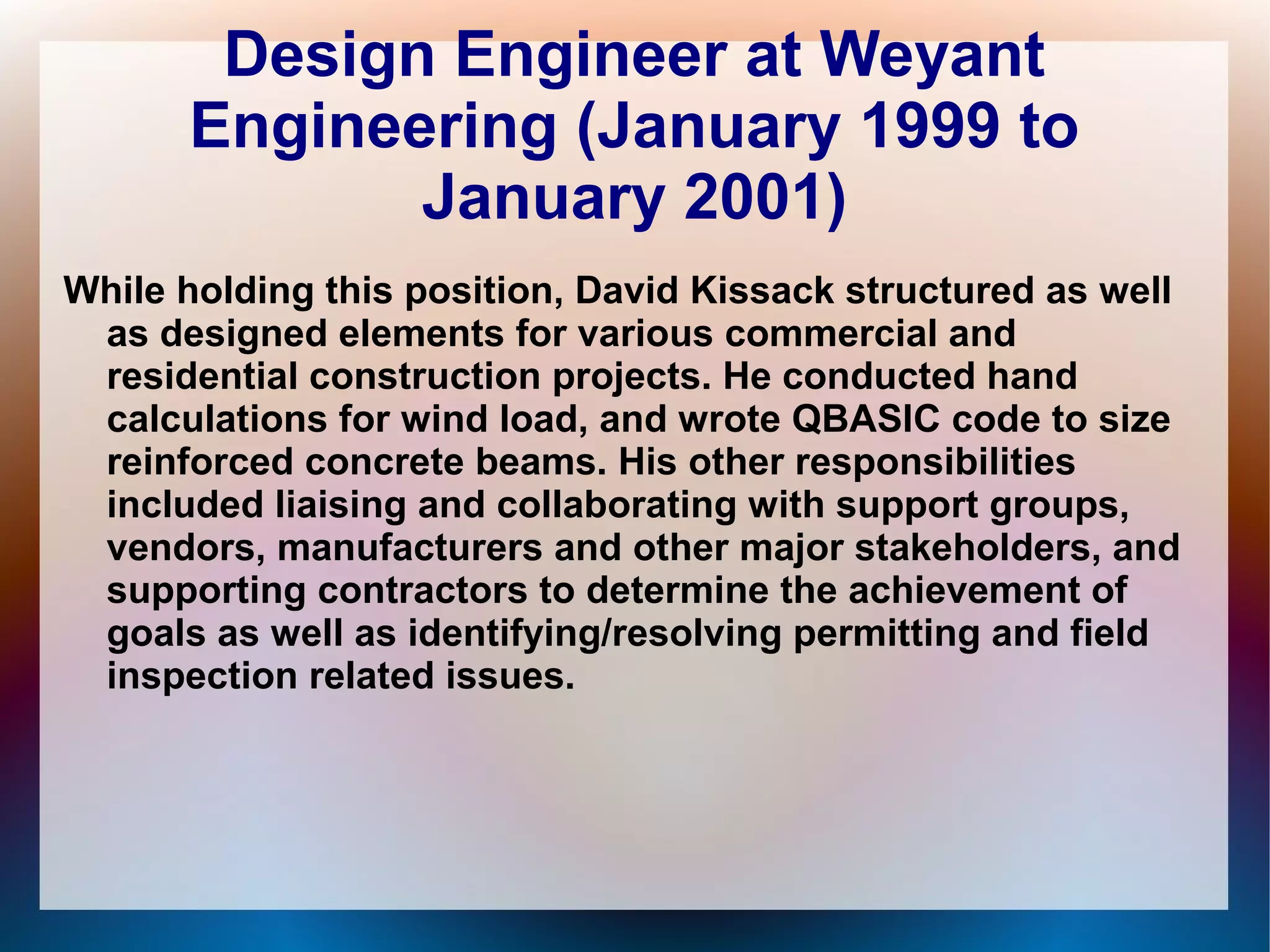 Design Engineer at Weyant Engineering (January 1999 to January 2001)

While holding this position, David Kissack structured as well as designed elements for various commercial and residential construction projects. He conducted hand calculations for wind load, and wrote QBASIC code to size reinforced concrete beams. His other responsibilities included liaising and collaborating with support groups, vendors, manufacturers and other major stakeholders, and supporting contractors to determine the achievement of goals as well as identifying/resolving permitting and field inspection related issues.